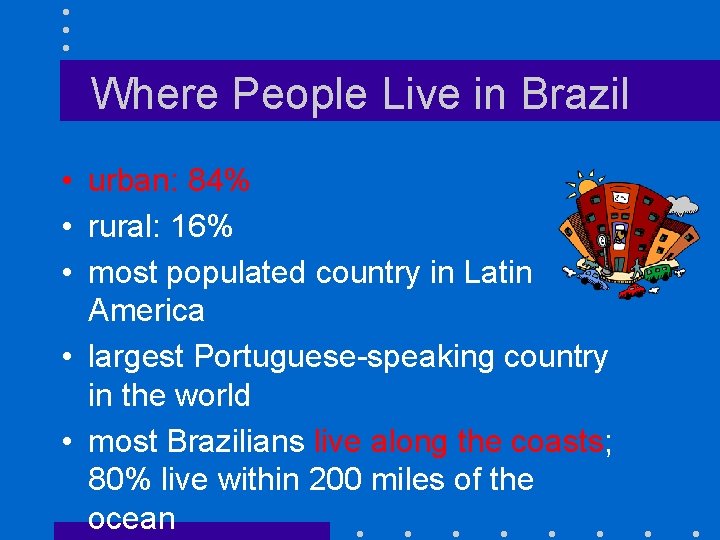 Where People Live in Brazil

• urban: 84%
• rural: 16%
• most populated country in Latin America
• largest Portuguese-speaking country in the world
• most Brazilians live along the coasts; 80% live within 200 miles of the ocean